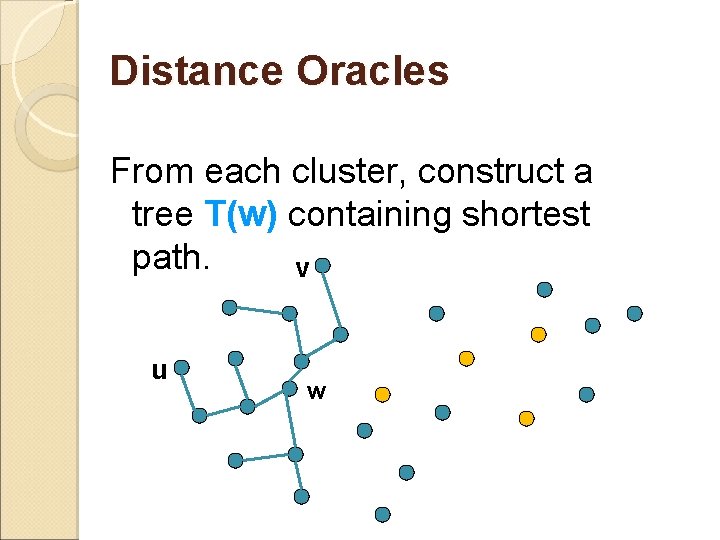 Distance Oracles

From each cluster, construct a tree T(w) containing shortest path.

v
u
w